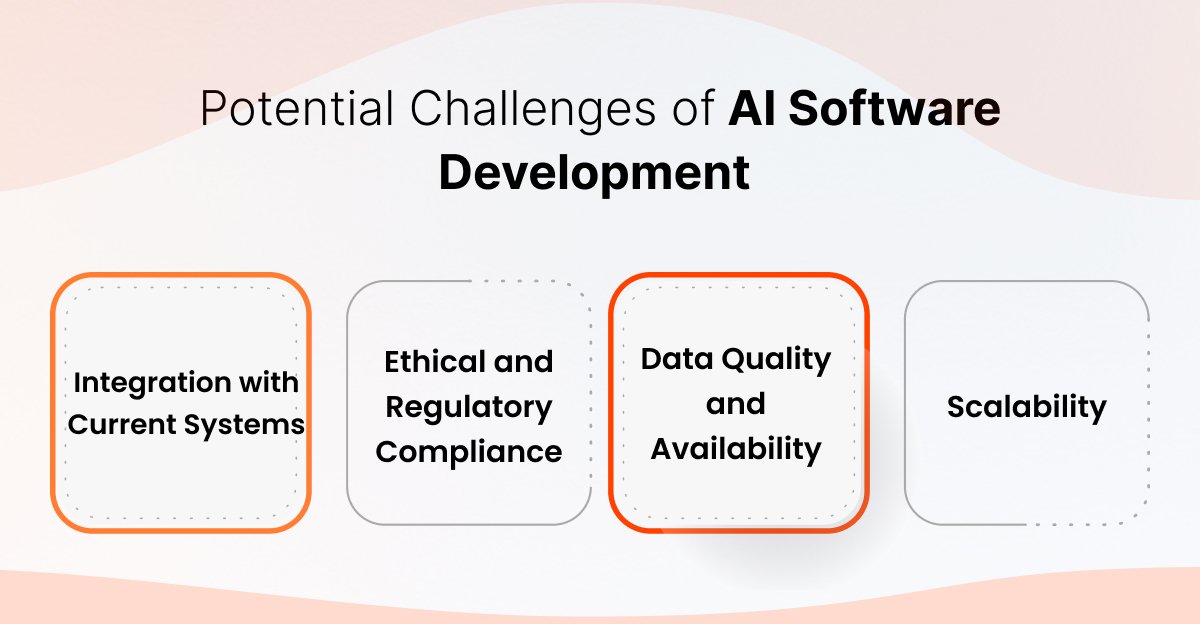 Potential Challenges of AI Software Development

Integration with Current Systems

Ethical and Regulatory Compliance

Data Quality and Availability

Scalability